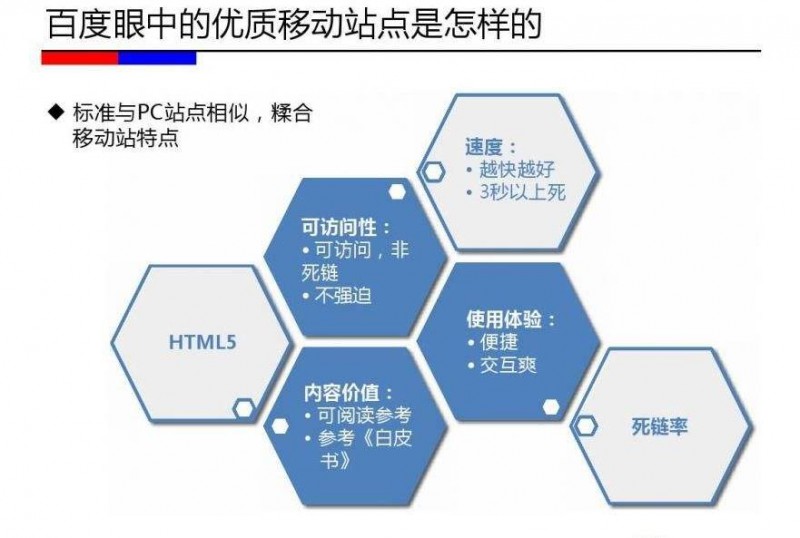 百度眼中的优质移动站点是怎样的

◆ 标准与PC站点相似，糅合移动站特点

速度：
• 越快越好
• 3秒以上死

可访问性：
• 可访问，非死链
• 不强迫

HTML5

使用体验：
• 便捷
• 交互爽

内容价值：
• 可阅读参考
• 参考《白皮书》

死链率